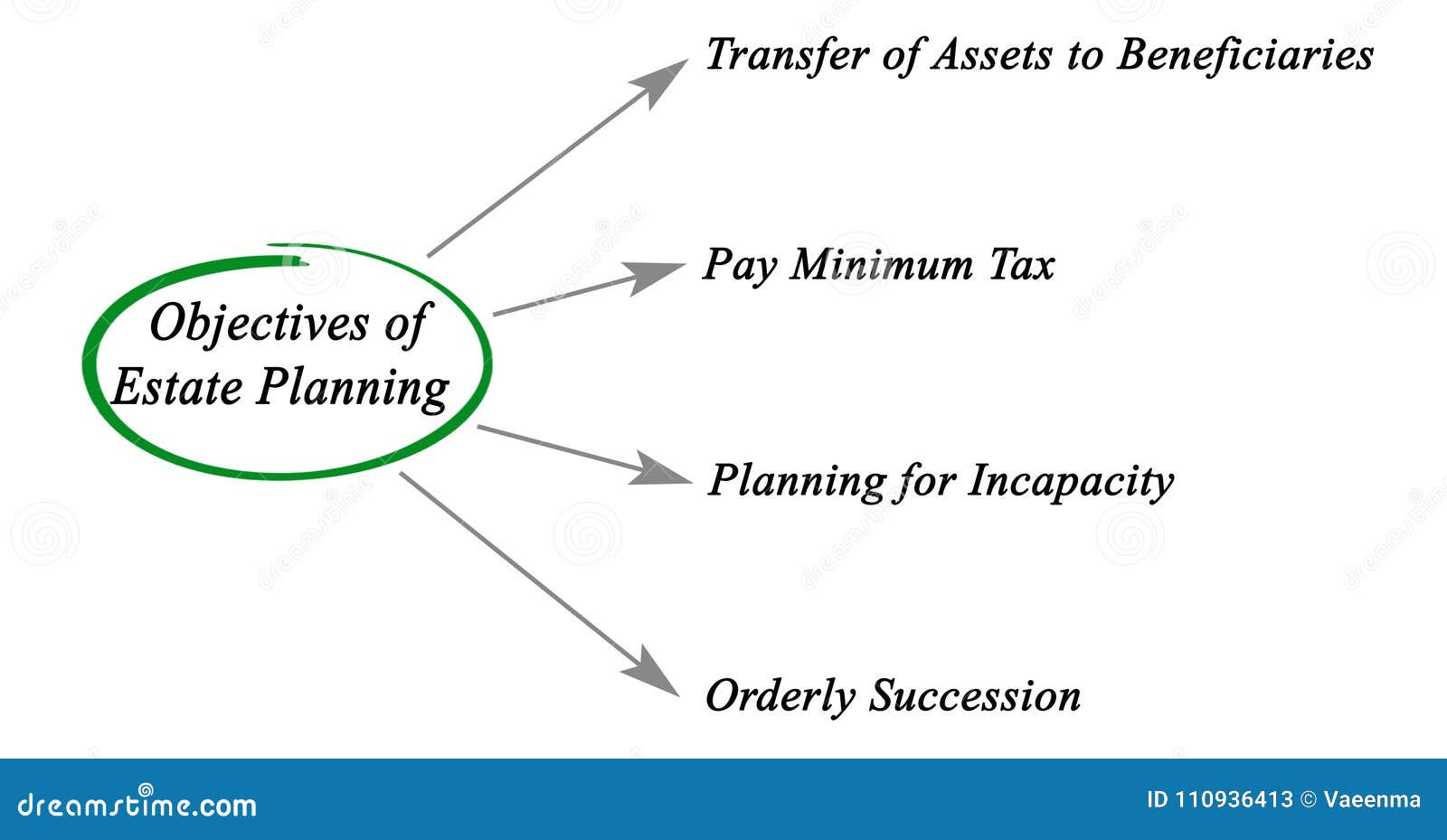 Objectives of Estate Planning

Transfer of Assets to Beneficiaries

Pay Minimum Tax

Planning for Incapacity

Orderly Succession

dreamstime.com

ID 110936413 © Vaeenma